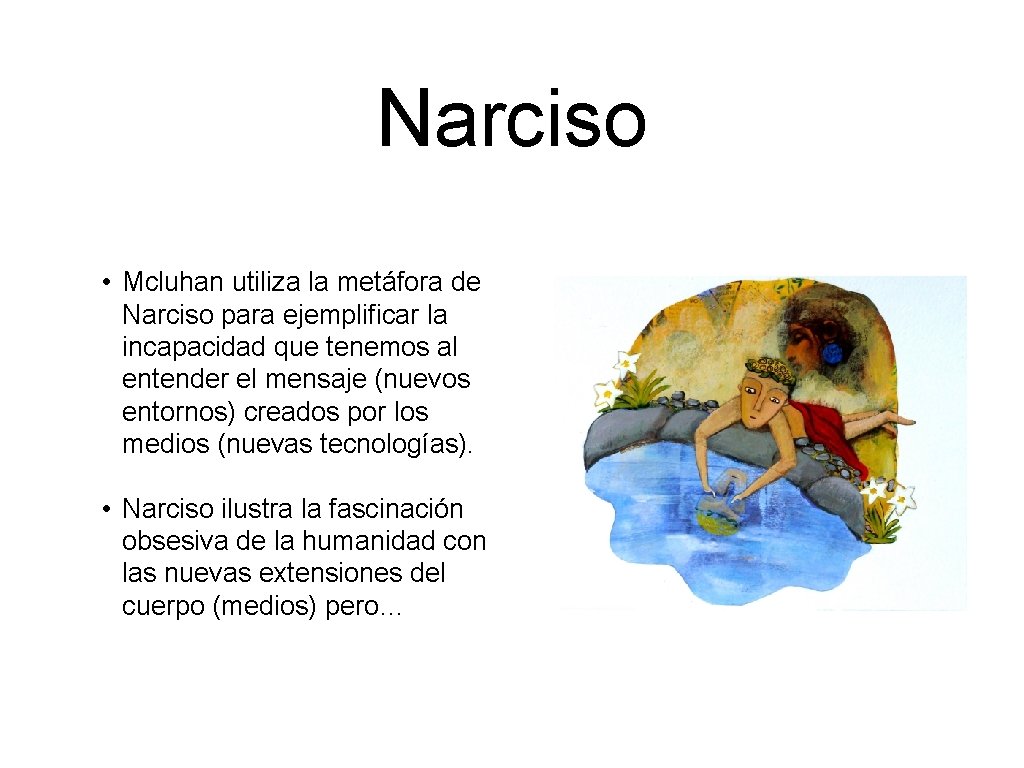 Narciso

• Mcluhan utiliza la metáfora de Narciso para ejemplificar la incapacidad que tenemos al entender el mensaje (nuevos entornos) creados por los medios (nuevas tecnologías).

• Narciso ilustra la fascinación obsesiva de la humanidad con las nuevas extensiones del cuerpo (medios) pero…